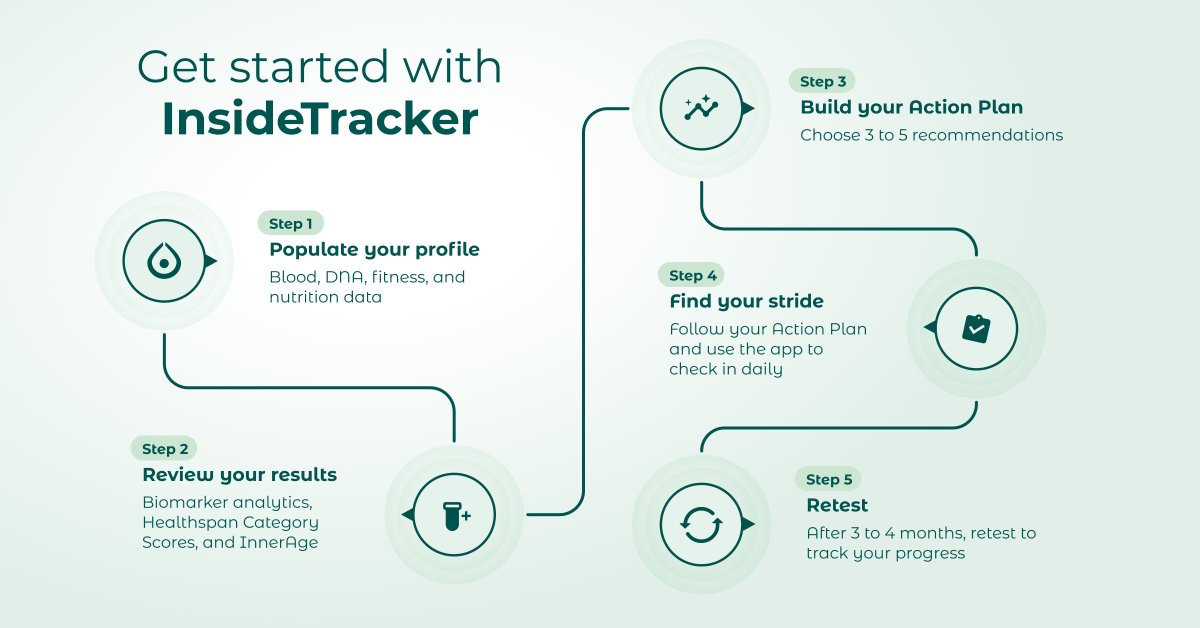 Get started with
InsideTracker

Step 1
Populate your profile
Blood, DNA, fitness, and nutrition data

Step 2
Review your results
Biomarker analytics, Healthspan Category Scores, and InnerAge

Step 3
Build your Action Plan
Choose 3 to 5 recommendations

Step 4
Find your stride
Follow your Action Plan and use the app to check in daily

Step 5
Retest
After 3 to 4 months, retest to track your progress